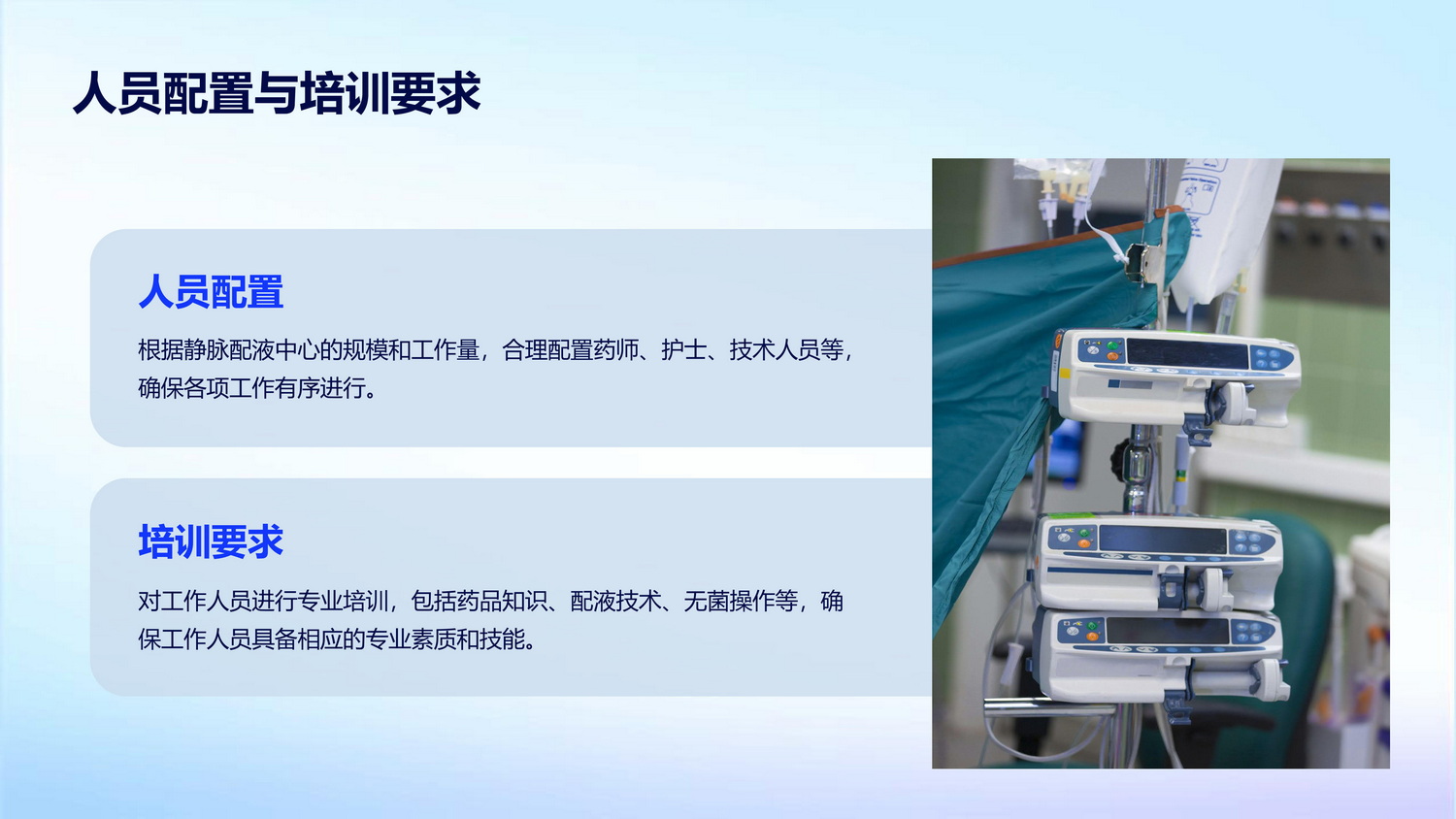 人员配置与培训要求

人员配置

根据静脉配液中心的规模和工作量，合理配置药师、护士、技术人员等，确保各项工作有序进行。

培训要求

对工作人员进行专业培训，包括药品知识、配液技术、无菌操作等，确保工作人员具备相应的专业素质和技能。